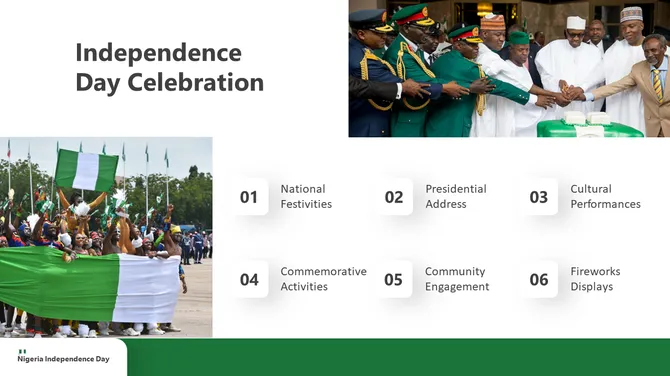 Independence Day Celebration

01 National Festivities

02 Presidential Address

03 Cultural Performances

04 Commemorative Activities

05 Community Engagement

06 Fireworks Displays

Nigeria Independence Day